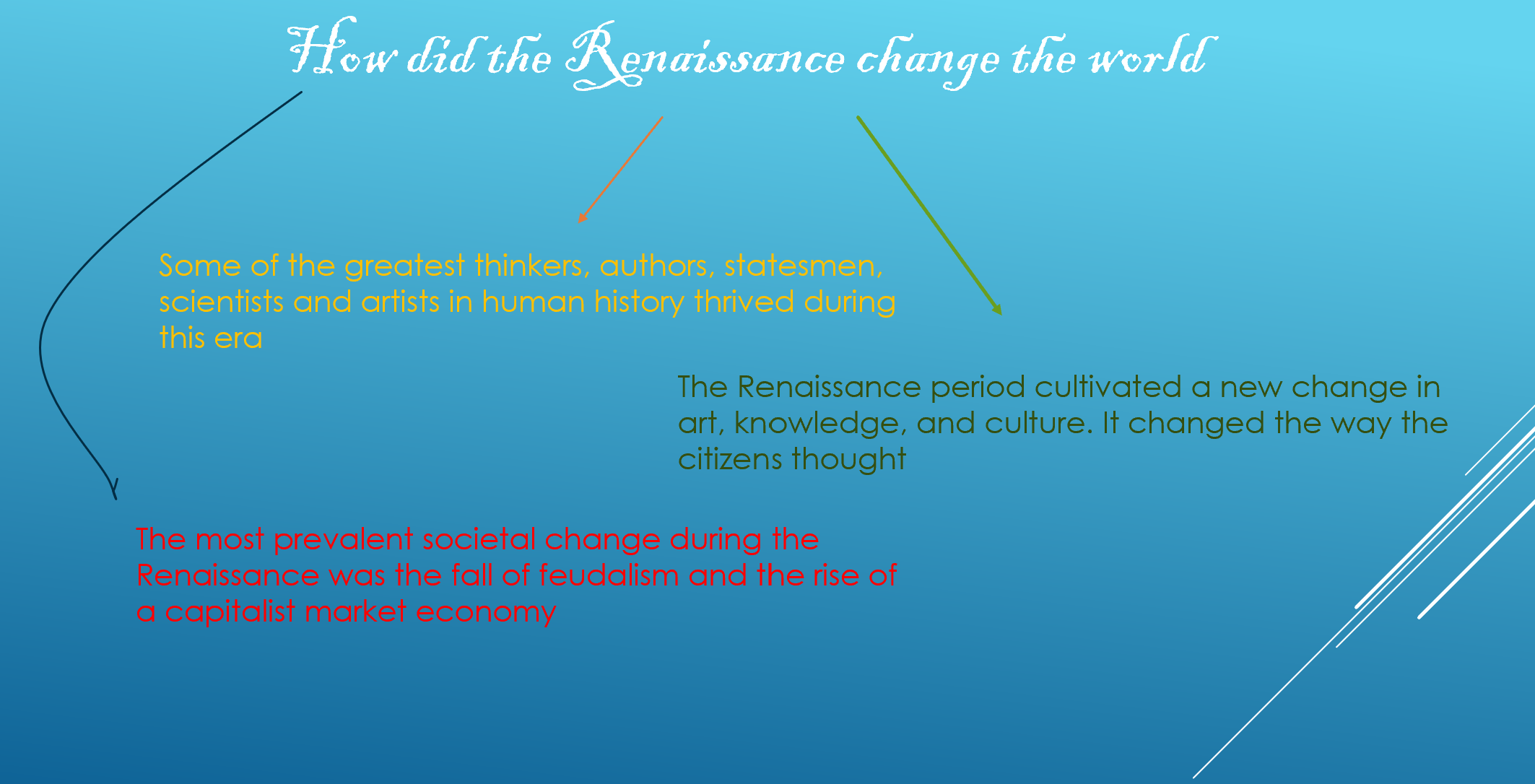 How did the Renaissance change the world

Some of the greatest thinkers, authors, statesmen, scientists and artists in human history thrived during this era

The Renaissance period cultivated a new change in art, knowledge, and culture. It changed the way the citizens thought

The most prevalent societal change during the Renaissance was the fall of feudalism and the rise of a capitalist market economy